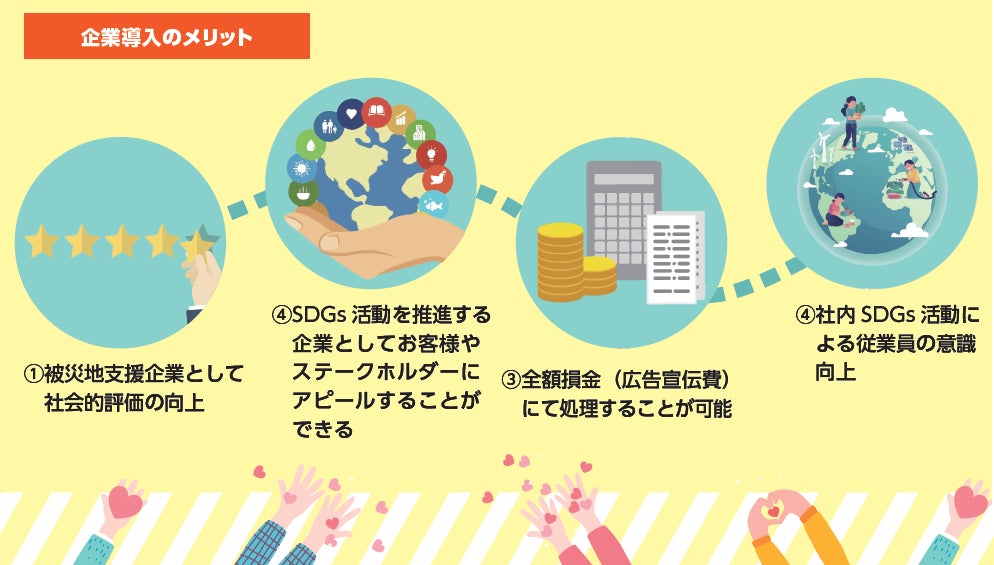 企業導入のメリット

①被災地支援企業として社会的評価の向上

④SDGs 活動を推進する企業としてお客様やステークホルダーにアピールすることができる

③全額損金（広告宣伝費）にて処理することが可能

④社内 SDGs 活動による従業員の意識向上